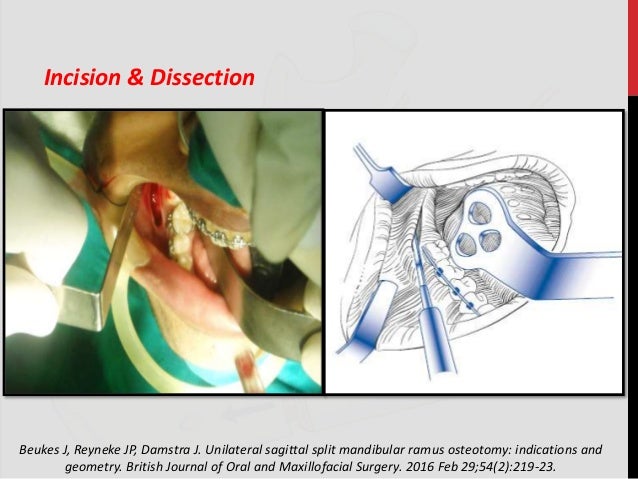 Incision & Dissection

Beukes J, Reyneke JP, Damstra J. Unilateral sagittal split mandibular ramus osteotomy: indications and geometry. British Journal of Oral and Maxillofacial Surgery. 2016 Feb 29;54(2):219-23.